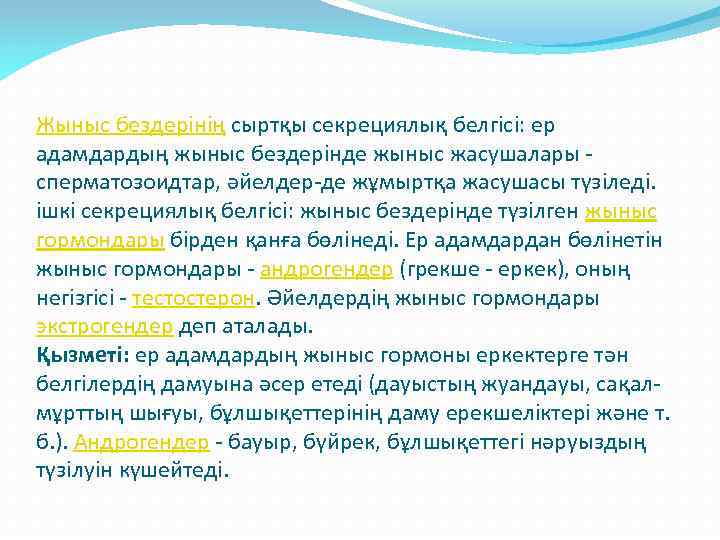 Жыныс бездерінің сыртқы секрециялық белгісі: ер адамдардың жыныс бездерінде жыныс жасушалары - сперматозоидтар, әйелдер-де жұмыртқа жасушасы түзіледі. ішкі секрециялық белгісі: жыныс бездерінде түзілген жыныс гормондары бірден қанға бөлінеді. Ер адамдардан бөлінетін жыныс гормондары - андрогендер (грекше - еркек), оның негізгісі - тестостерон. Әйелдердің жыныс гормондары экстрогендер деп аталады.
Қызметі: ер адамдардың жыныс гормоны еркектерге тән белгілердің дамуына әсер етеді (дауыстың жуандауы, сақал-мұрттың шығуы, бұлшықеттерінің даму ерекшеліктері және т. б.). Андрогендер - бауыр, бүйрек, бұлшықеттегі нәруыздың түзілуін күшейтеді.